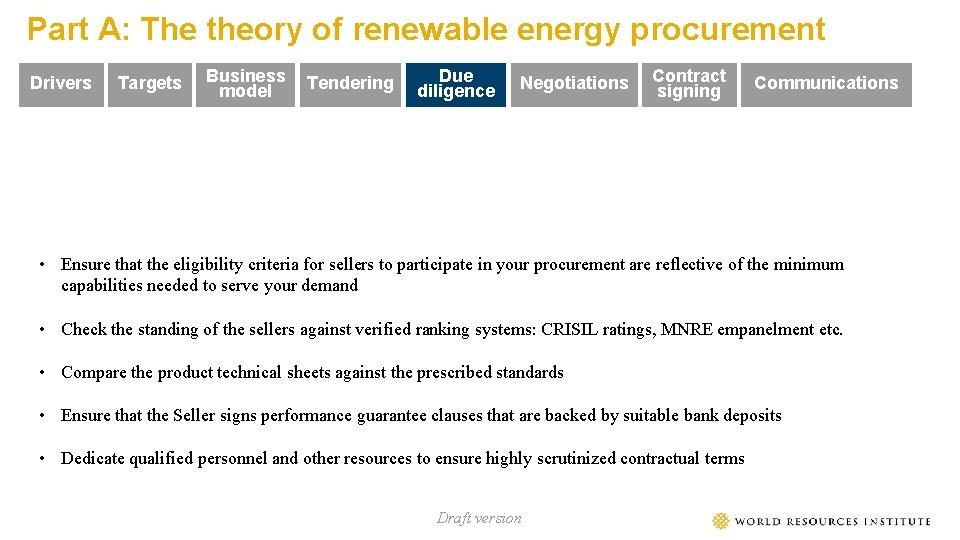 Part A: The theory of renewable energy procurement

Drivers

Targets

Business model

Tendering

Due diligence

Negotiations

Contract signing

Communications

• Ensure that the eligibility criteria for sellers to participate in your procurement are reflective of the minimum capabilities needed to serve your demand

• Check the standing of the sellers against verified ranking systems: CRISIL ratings, MNRE empanelment etc.

• Compare the product technical sheets against the prescribed standards

• Ensure that the Seller signs performance guarantee clauses that are backed by suitable bank deposits

• Dedicate qualified personnel and other resources to ensure highly scrutinized contractual terms

Draft version

WORLD RESOURCES INSTITUTE